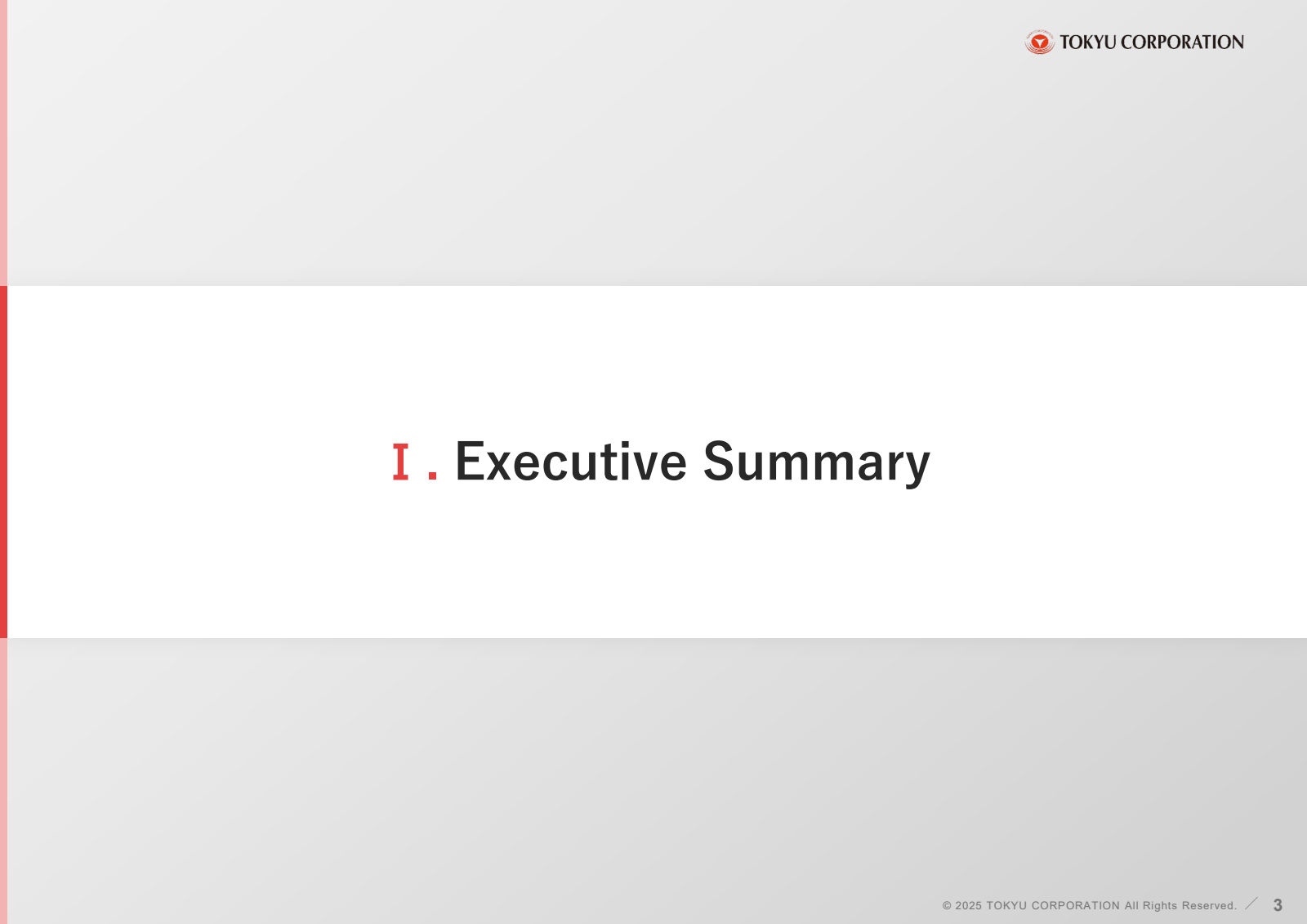 TOKYU CORPORATION

Ⅰ. Executive Summary

© 2025 TOKYU CORPORATION All Rights Reserved. ／ 3